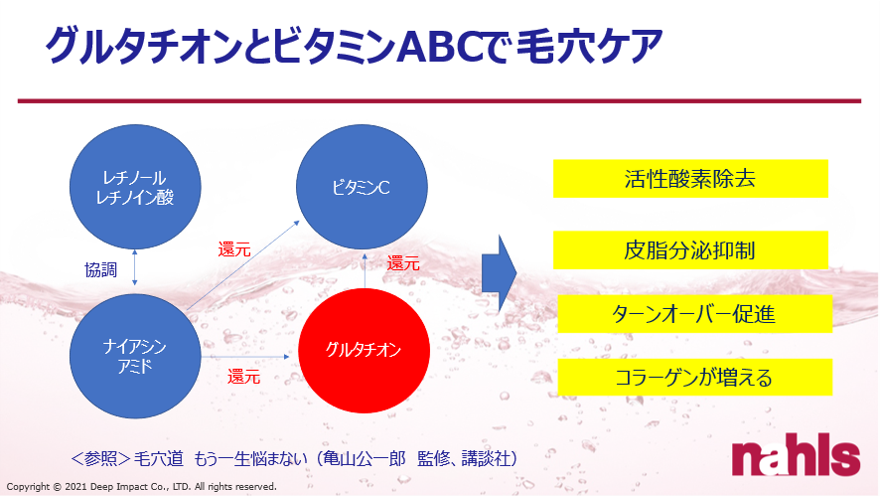 グルタチオンとビタミンABCで毛穴ケア

レチノール
レチノイン酸

ビタミンC

協調

還元

還元

ナイアシン
アミド

還元

グルタチオン

活性酸素除去

皮脂分泌抑制

ターンオーバー促進

コラーゲンが増える

＜参照＞毛穴道　もう一生悩まない（亀山公一郎　監修、講談社）

nahls

Copyright © 2021 Deep Impact Co., LTD. All rights reserved.